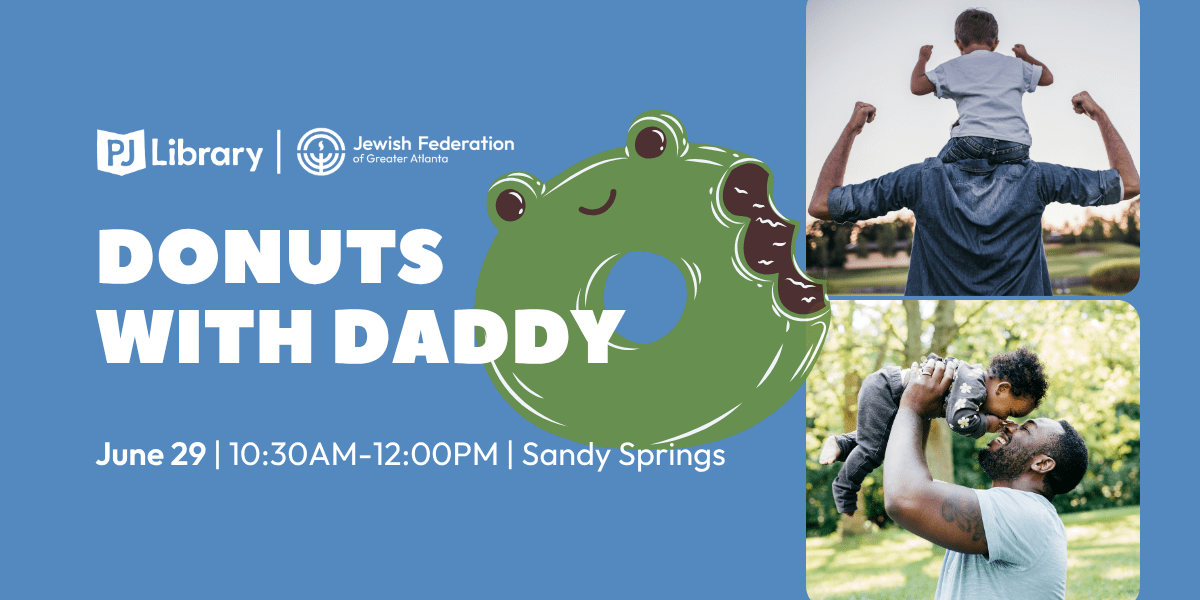 PJ Library | Jewish Federation of Greater Atlanta

DONUTS WITH DADDY

June 29 | 10:30AM-12:00PM | Sandy Springs